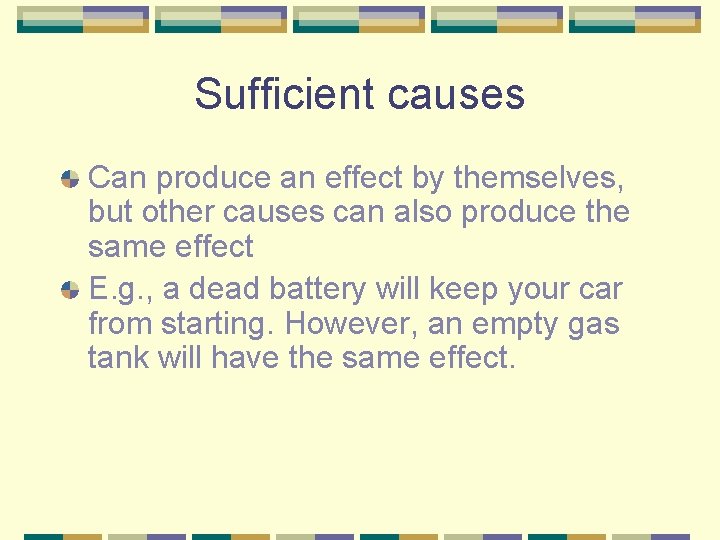 Sufficient causes

Can produce an effect by themselves, but other causes can also produce the same effect

E.g., a dead battery will keep your car from starting. However, an empty gas tank will have the same effect.